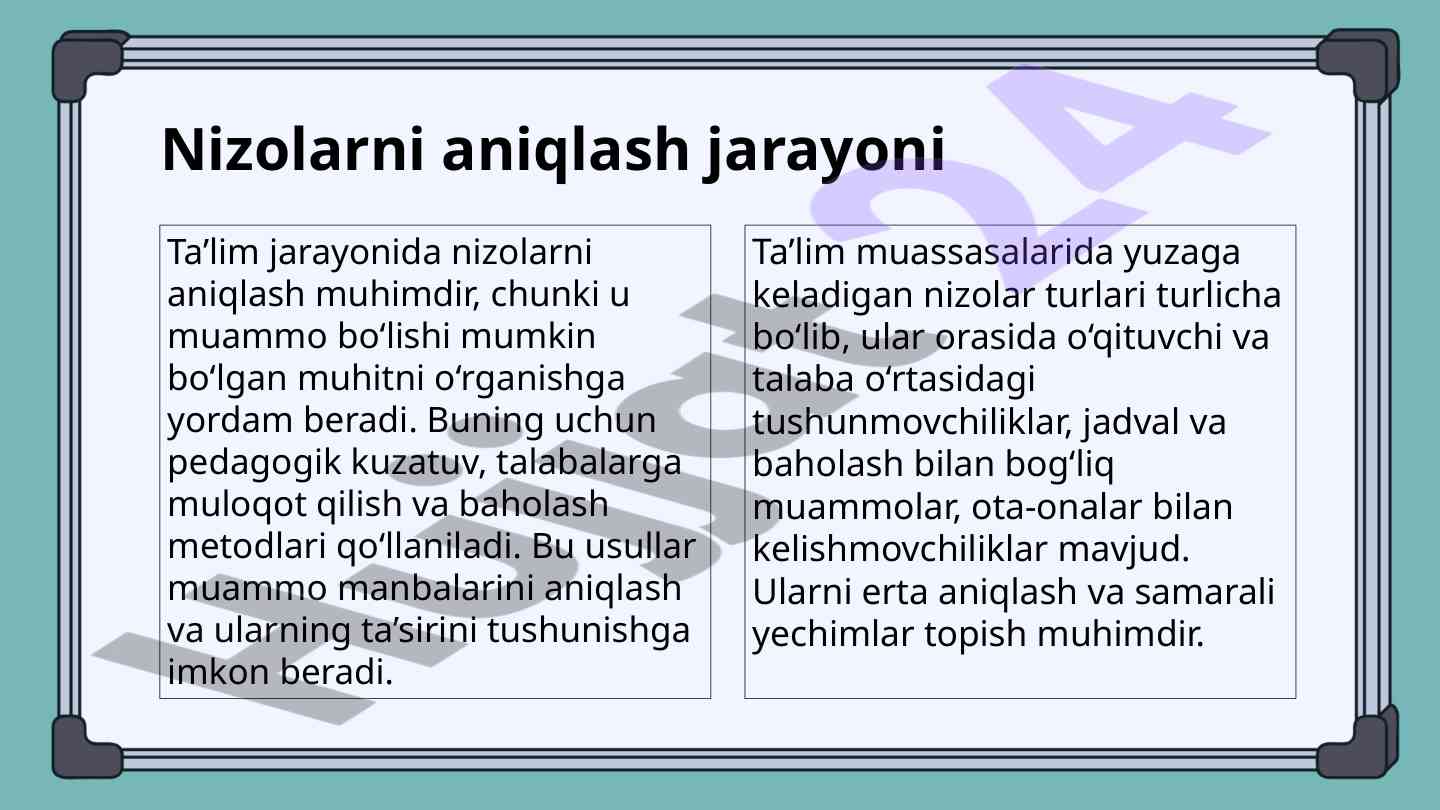 Nizolarni aniqlash jarayoni

Ta’lim jarayonida nizolarni aniqlash muhimdir, chunki u muammo bo‘lishi mumkin bo‘lgan muhitni o‘rganishga yordam beradi. Buning uchun pedagogik kuzatuv, talabalarga muloqot qilish va baholash metodlari qo‘llaniladi. Bu usullar muammo manbalarini aniqlash va ularning ta’sirini tushunishga imkon beradi.

Ta’lim muassasalarida yuzaga keladigan nizolar turlari turlicha bo‘lib, ular orasida o‘qituvchi va talaba o‘rtasidagi tushunmovchiliklar, jadval va baholash bilan bog‘liq muammolar, ota-onalar bilan kelishmovchiliklar mavjud. Ularni erta aniqlash va samarali yechimlar topish muhimdir.

Hujjat24